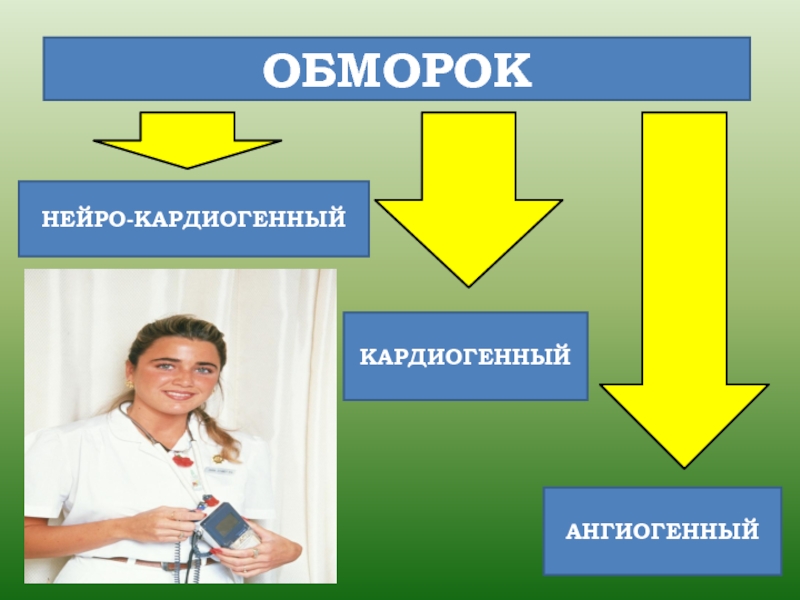 ОБМОРОК

НЕЙРО-КАРДИОГЕННЫЙ

КАРДИОГЕННЫЙ

АНГИОГЕННЫЙ